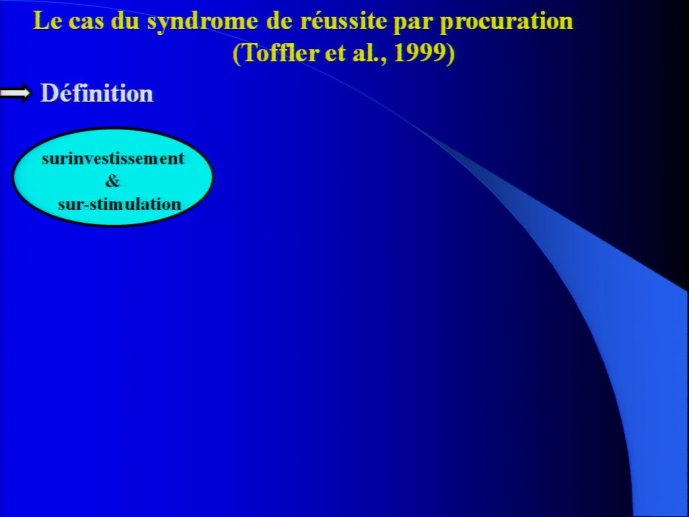 Le cas du syndrome de réussite par procuration
(Toffler et al., 1999)

Définition

surinvestissement
&
sur-stimulation